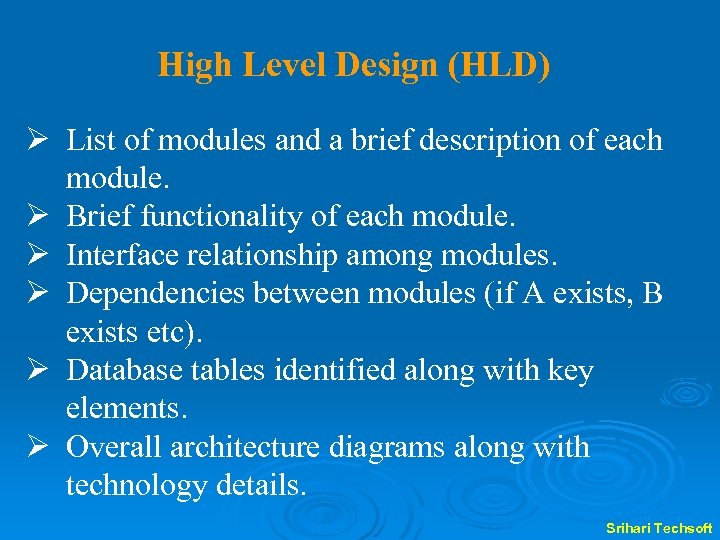 High Level Design (HLD)

➢ List of modules and a brief description of each module.
➢ Brief functionality of each module.
➢ Interface relationship among modules.
➢ Dependencies between modules (if A exists, B exists etc).
➢ Database tables identified along with key elements.
➢ Overall architecture diagrams along with technology details.

Srihari Techsoft